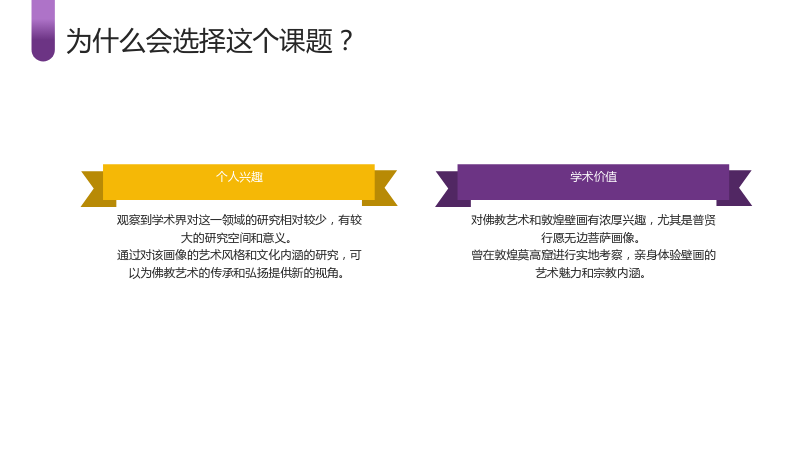 为什么会选择这个课题？

个人兴趣

观察到学术界对这一领域的研究相对较少，有较大的研究空间和意义。

通过对该画像的艺术风格和文化内涵的研究，可以为佛教艺术的传承和弘扬提供新的视角。

学术价值

对佛教艺术和敦煌壁画有浓厚兴趣，尤其是普贤行愿无边菩萨画像。

曾在敦煌莫高窟进行实地考察，亲身体验壁画的艺术魅力和宗教内涵。